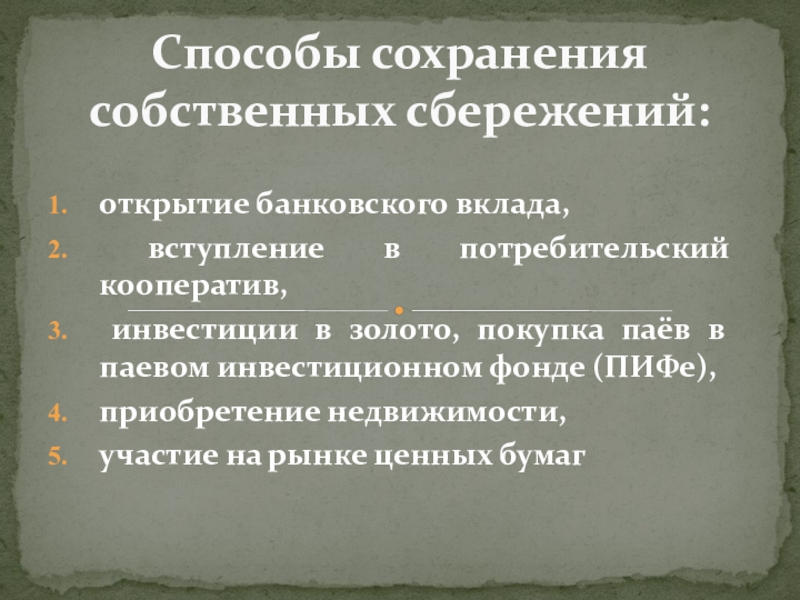 Способы сохранения собственных сбережений:

1. открытие банковского вклада,
2. вступление в потребительский кооператив,
3. инвестиции в золото, покупка паёв в паевом инвестиционном фонде (ПИФе),
4. приобретение недвижимости,
5. участие на рынке ценных бумаг